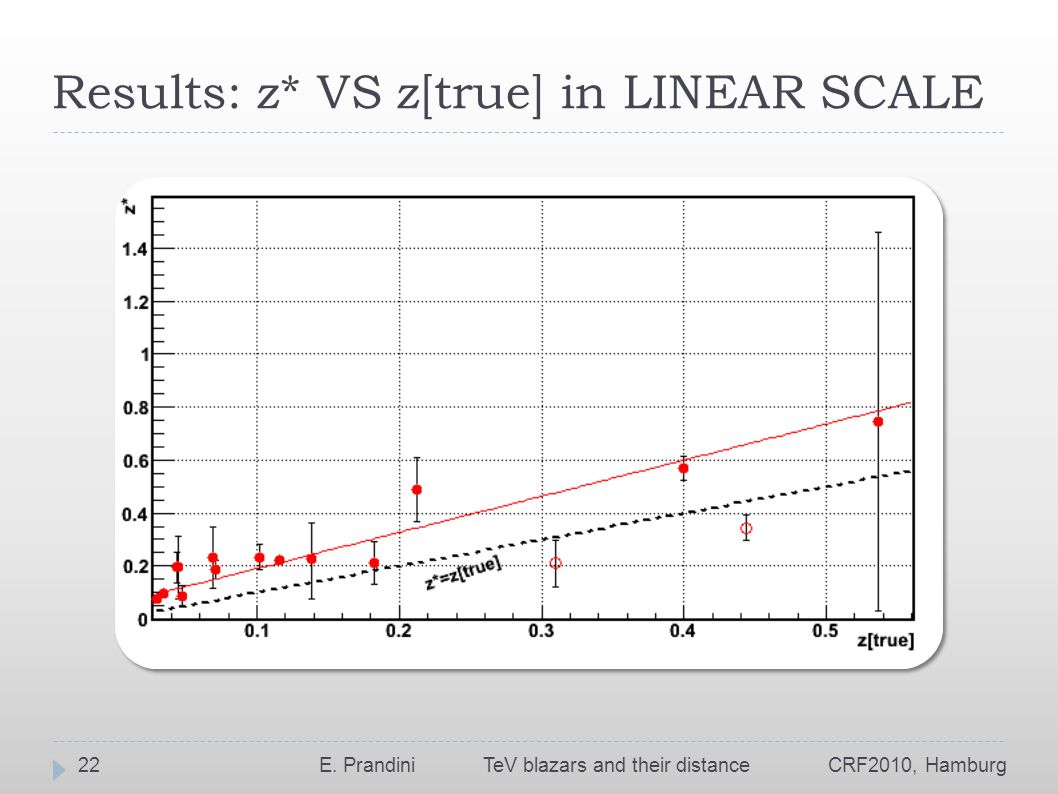 Results: z* VS z[true] in LINEAR SCALE

z*
1.4
1.2
1
0.8
0.6
0.4
0.2
0
0.1
0.2
0.3
0.4
0.5
z[true]
z*=z[true]

22 E. Prandini TeV blazars and their distance CRF2010, Hamburg